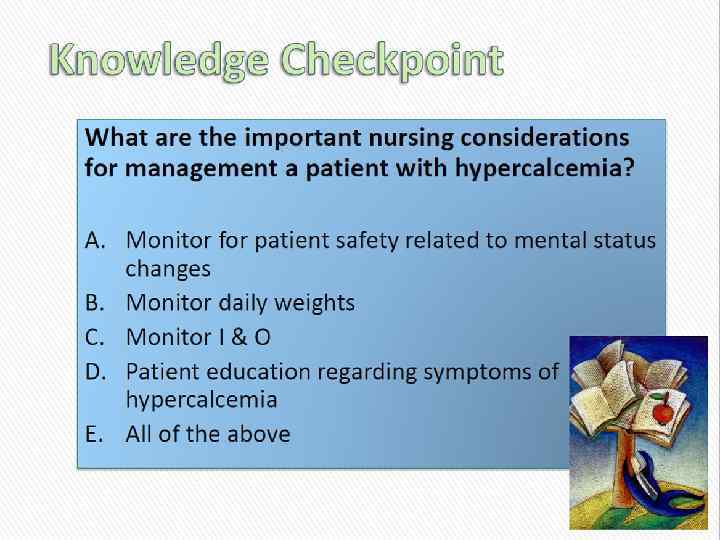 Knowledge Checkpoint

What are the important nursing considerations for management a patient with hypercalcemia?

A. Monitor for patient safety related to mental status changes
B. Monitor daily weights
C. Monitor I & O
D. Patient education regarding symptoms of hypercalcemia
E. All of the above